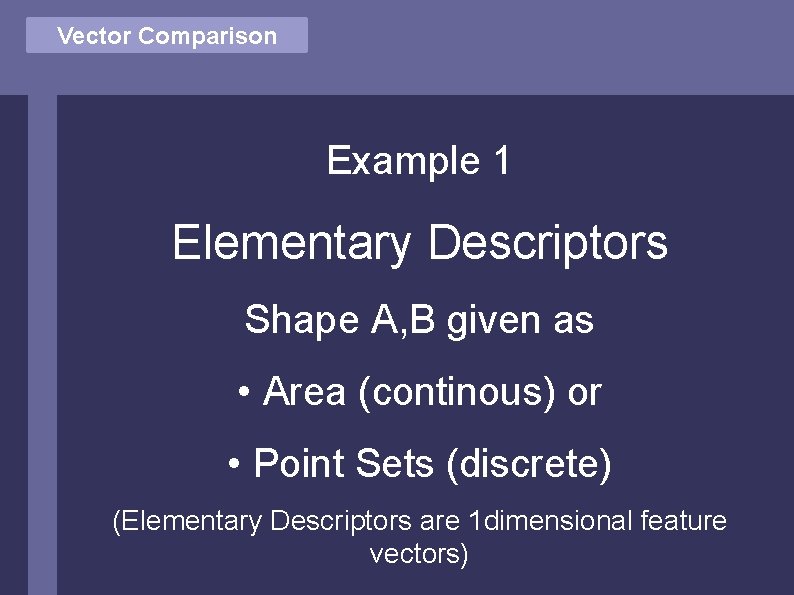 Vector Comparison

Example 1

Elementary Descriptors

Shape A,B given as

• Area (continous) or

• Point Sets (discrete)

(Elementary Descriptors are 1dimensional feature vectors)